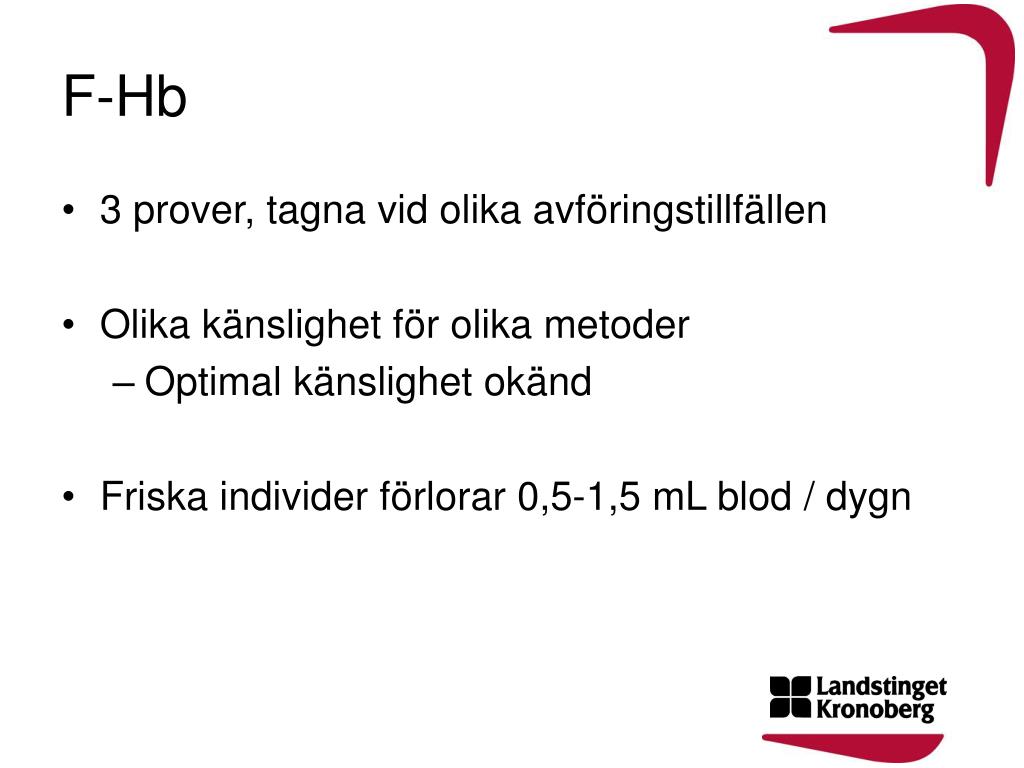 F-Hb

• 3 prover, tagna vid olika avföringstillfällen

• Olika känslighet för olika metoder
– Optimal känslighet okänd

• Friska individer förlorar 0,5-1,5 mL blod / dygn

Landstinget Kronoberg